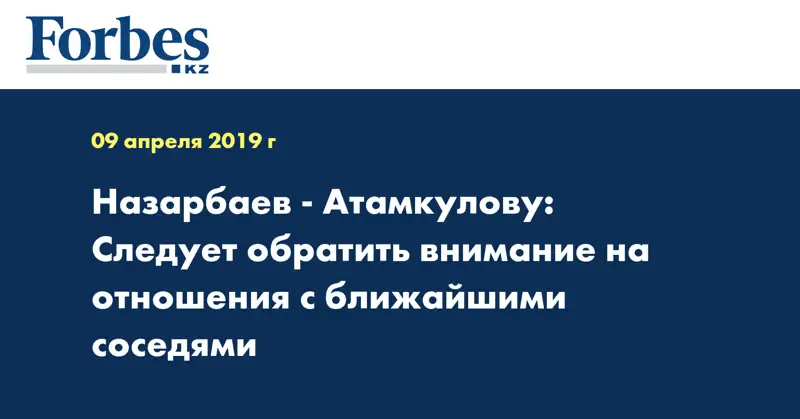 Forbes
KZ

09 апреля 2019 г

Назарбаев - Атамкулову: Следует обратить внимание на отношения с ближайшими соседями